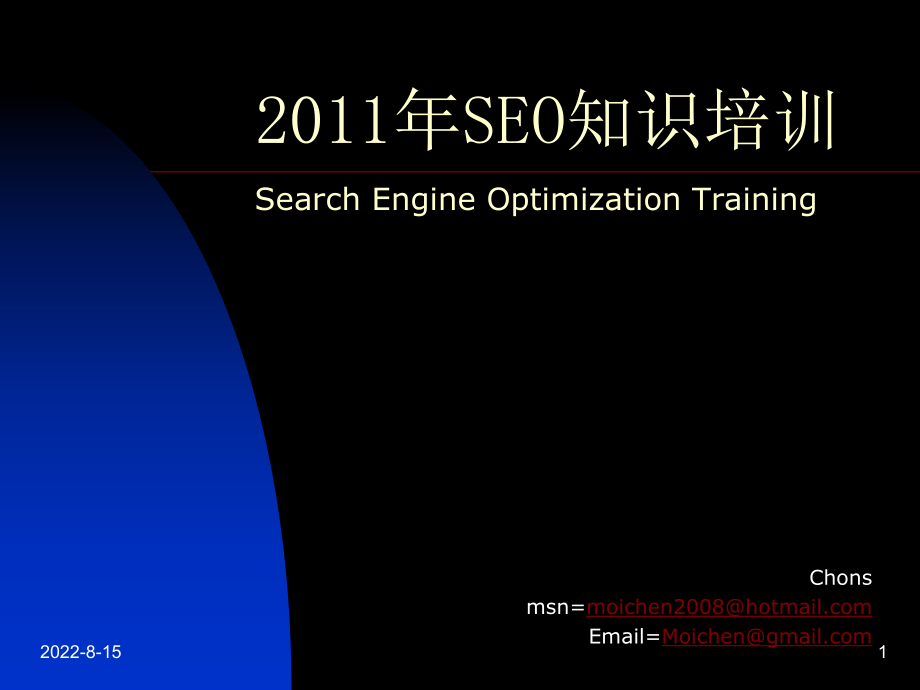 2011年SEO知识培训

Search Engine Optimization Training

Chons

msn=moichen2008@hotmail.com

Email=Moichen@gmail.com

2022-8-15

1